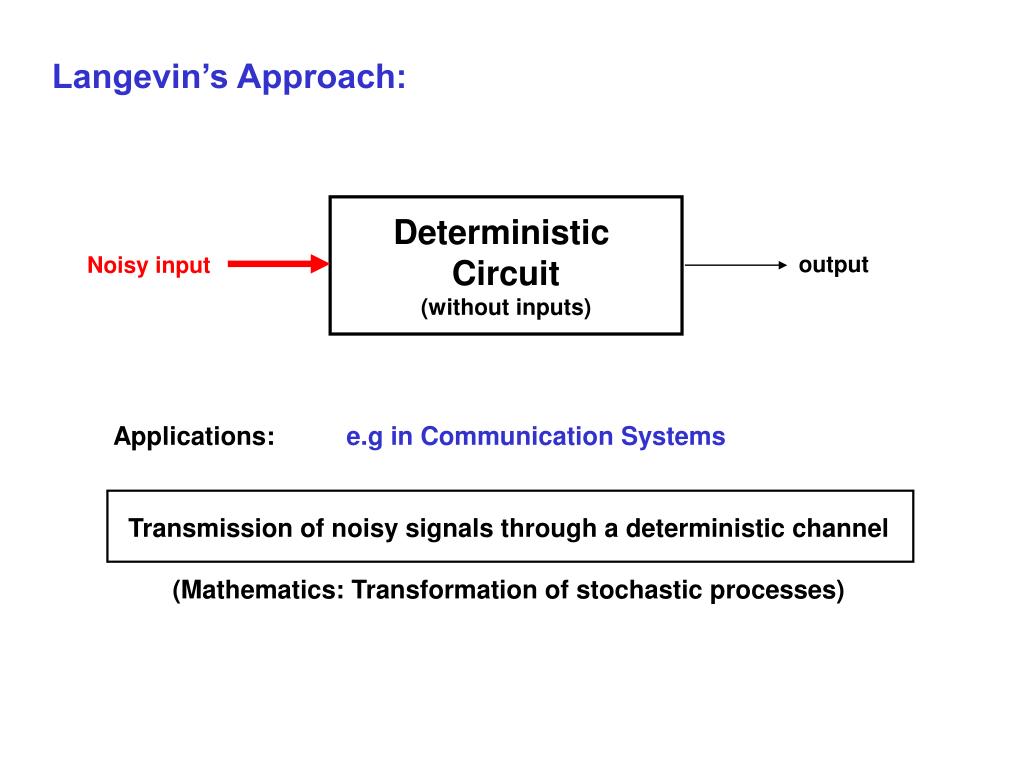 Langevin's Approach:

Noisy input

Deterministic Circuit
(without inputs)

output

Applications: e.g in Communication Systems

Transmission of noisy signals through a deterministic channel

(Mathematics: Transformation of stochastic processes)